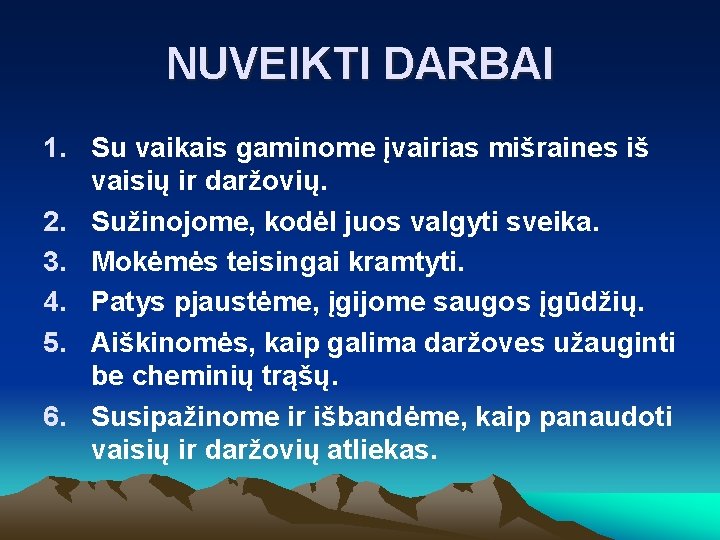 NUVEIKTI DARBAI

1. Su vaikais gaminome įvairias mišraines iš vaisių ir daržovių.
2. Sužinojome, kodėl juos valgyti sveika.
3. Mokėmės teisingai kramtyti.
4. Patys pjaustėme, įgijome saugos įgūdžių.
5. Aiškinomės, kaip galima daržoves užauginti be cheminių trąšų.
6. Susipažinome ir išbandėme, kaip panaudoti vaisių ir daržovių atliekas.